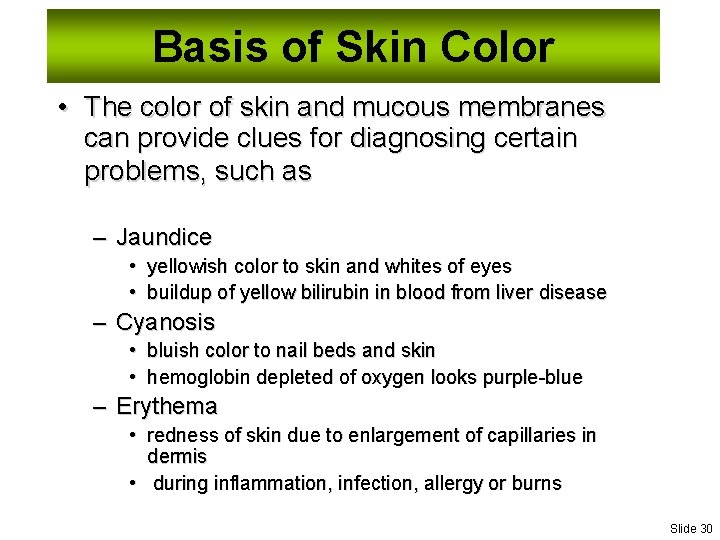 Basis of Skin Color

• The color of skin and mucous membranes can provide clues for diagnosing certain problems, such as

– Jaundice
• yellowish color to skin and whites of eyes
• buildup of yellow bilirubin in blood from liver disease
– Cyanosis
• bluish color to nail beds and skin
• hemoglobin depleted of oxygen looks purple-blue
– Erythema
• redness of skin due to enlargement of capillaries in dermis
• during inflammation, infection, allergy or burns

Slide 30